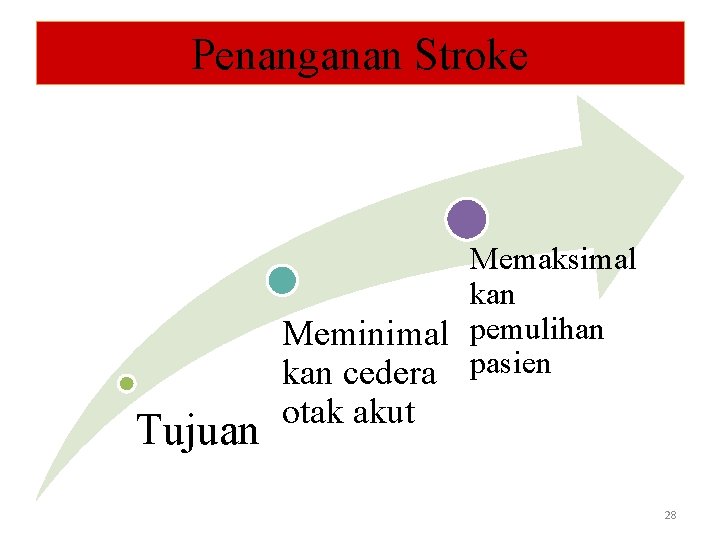 Penanganan Stroke

Tujuan

Meminimal kan cedera otak akut

Memaksimal kan pemulihan pasien

28